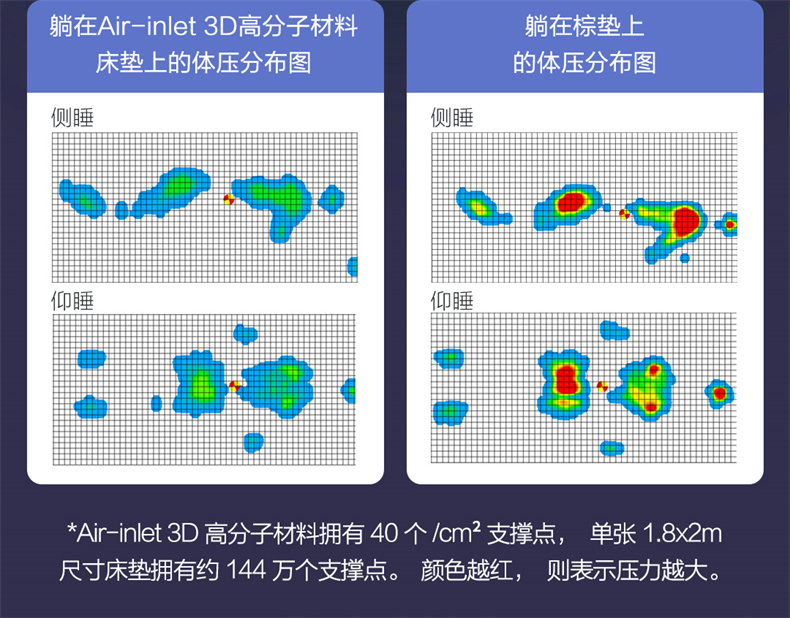 躺在Air-inlet 3D高分子材料床垫上的体压分布图

侧睡

仰睡

躺在棕垫上的体压分布图

侧睡

仰睡

*Air-inlet 3D 高分子材料拥有 40 个 /cm² 支撑点， 单张 1.8x2m 尺寸床垫拥有约 144 万个支撑点。 颜色越红， 则表示压力越大。